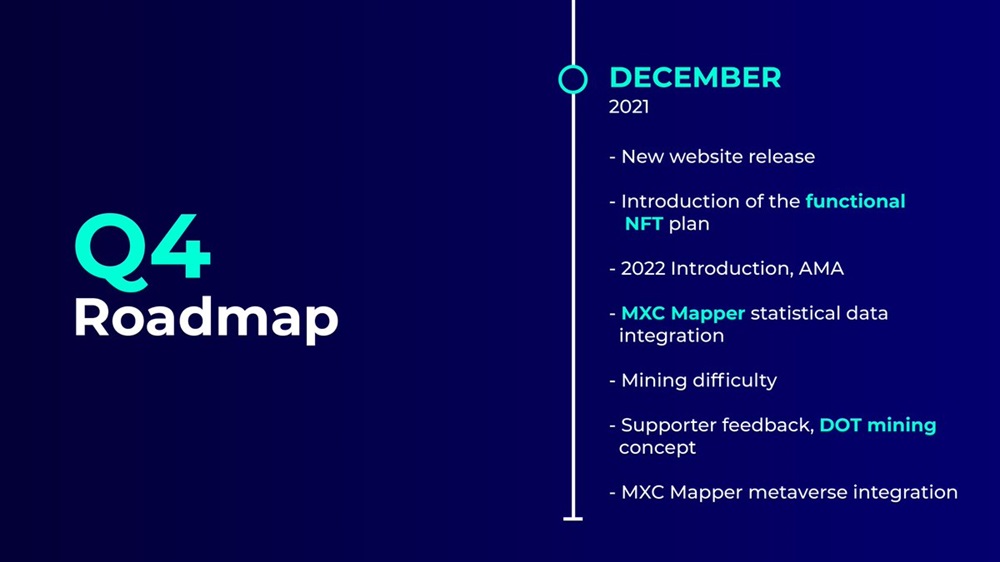 Q4
Roadmap

DECEMBER
2021

- New website release

- Introduction of the functional NFT plan

- 2022 Introduction, AMA

- MXC Mapper statistical data integration

- Mining difficulty

- Supporter feedback, DOT mining concept

- MXC Mapper metaverse integration